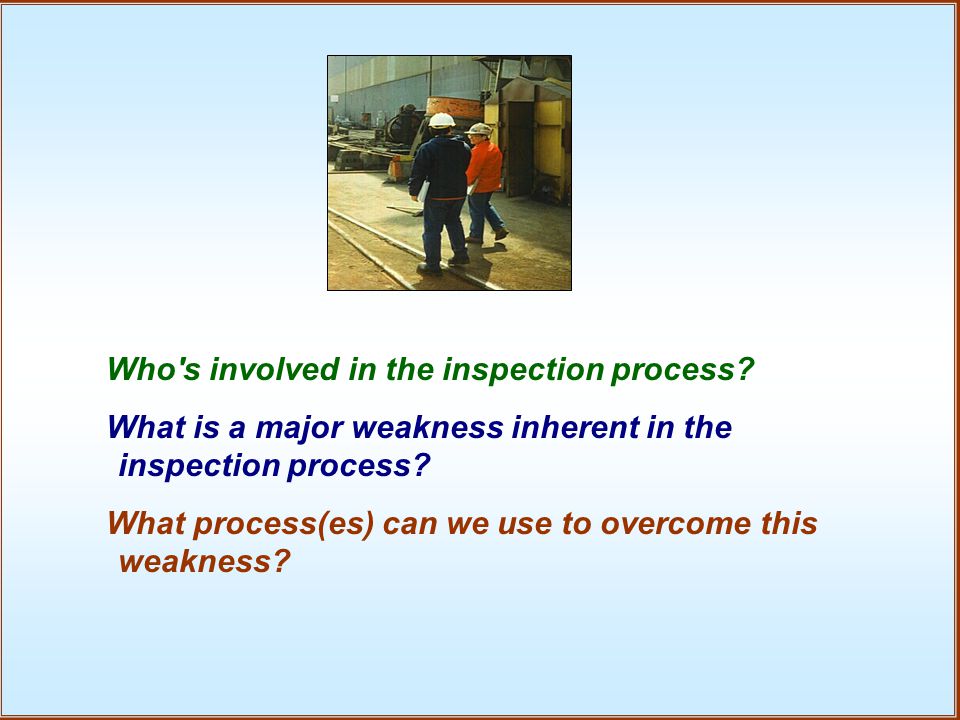 Who's involved in the inspection process?

What is a major weakness inherent in the inspection process?

What process(es) can we use to overcome this weakness?